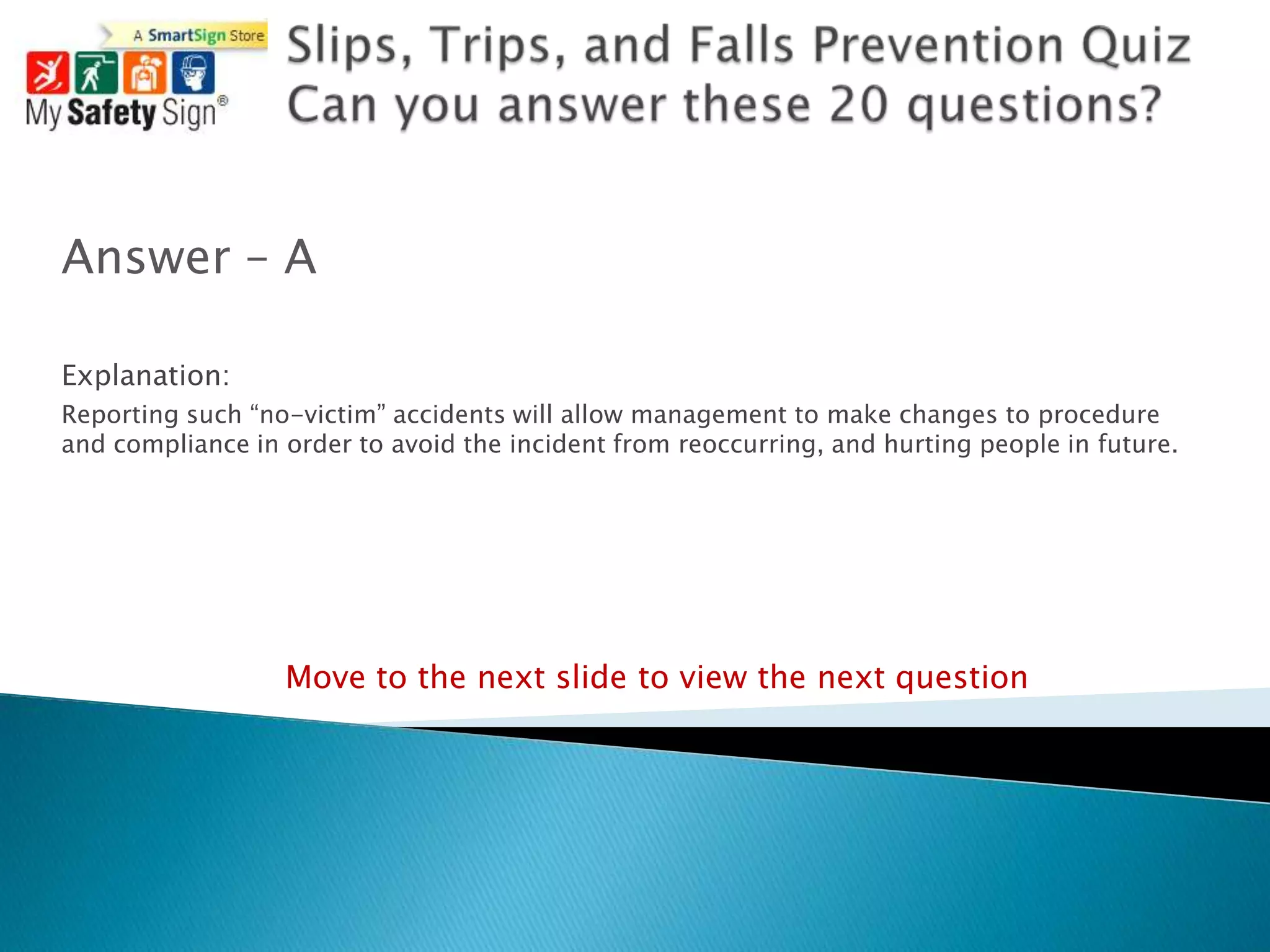 A SmartSign Store

My Safety Sign®

Slips, Trips, and Falls Prevention Quiz
Can you answer these 20 questions?

Answer – A

Explanation:

Reporting such “no-victim” accidents will allow management to make changes to procedure and compliance in order to avoid the incident from reoccurring, and hurting people in future.

Move to the next slide to view the next question